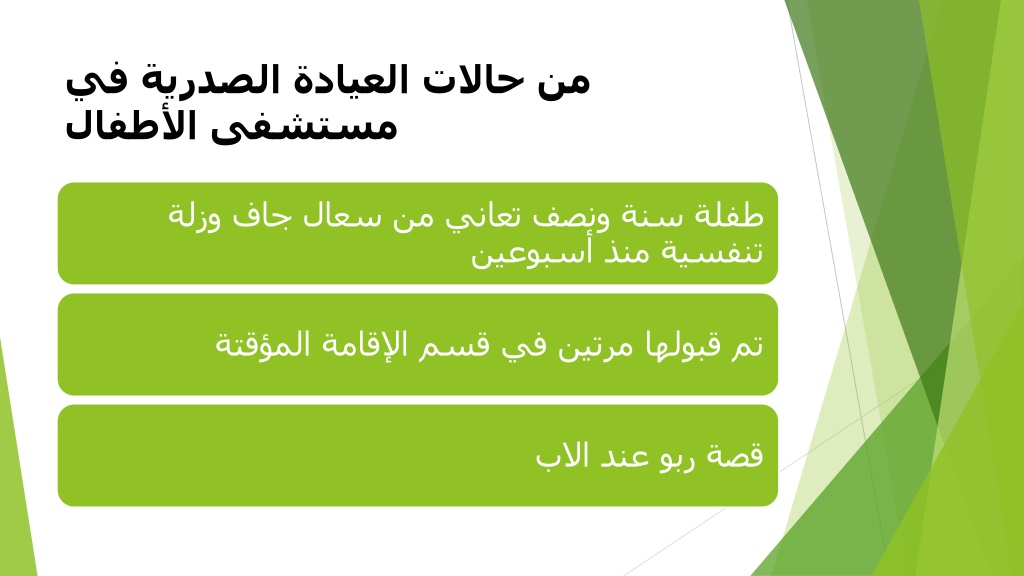 من حالات العيادة الصدرية في مستشفى الأطفال

طفلة سنة ونصف تعاني من سعال جاف وزلة تنفسية منذ أسبوعين

تم قبولها مرتين في قسم الإقامة المؤقتة

قصة ربو عند الاب